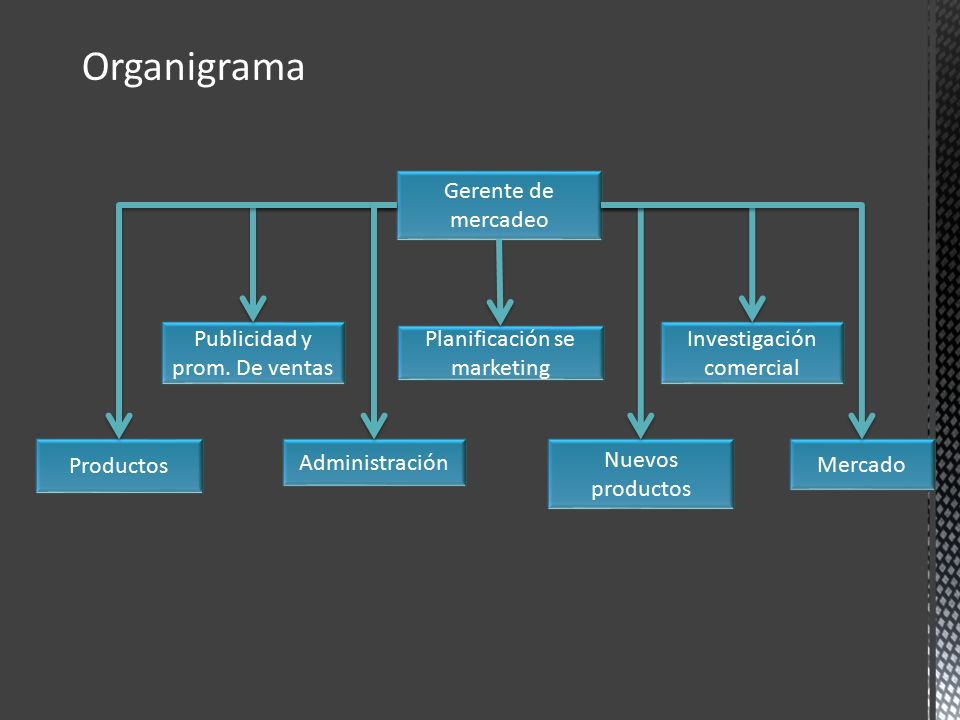 Organigrama

Gerente de mercadeo

Publicidad y prom. De ventas

Planificación se marketing

Investigación comercial

Productos

Administración

Nuevos productos

Mercado